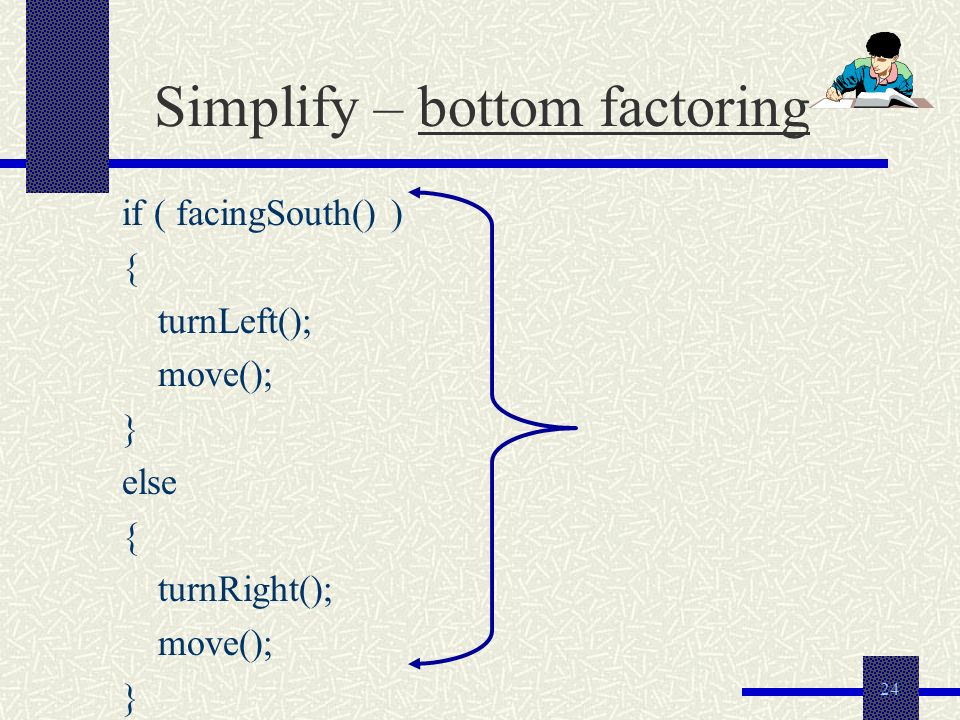 Simplify – bottom factoring

if ( facingSouth() )
{
turnLeft();
move();
}
else
{
turnRight();
move();
}

24